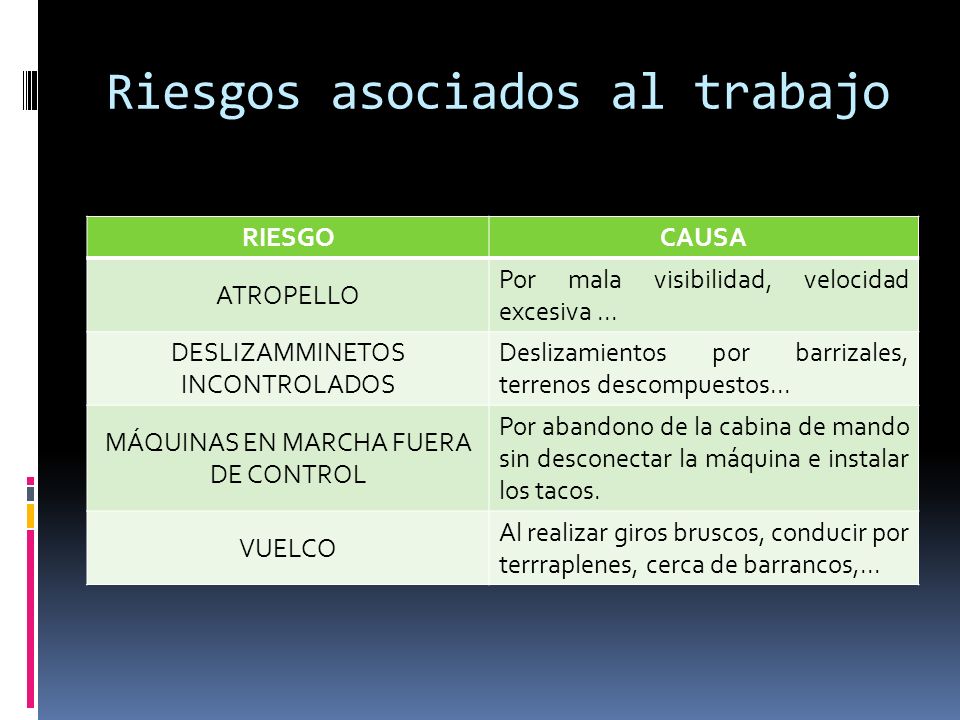 Riesgos asociados al trabajo

| RIESGO | CAUSA |
|---|---|
| ATROPELLO | Por mala visibilidad, velocidad excesiva … |
| DESLIZAMMINETOS INCONTROLADOS | Deslizamientos por barrizales, terrenos descompuestos… |
| MÁQUINAS EN MARCHA FUERA DE CONTROL | Por abandono de la cabina de mando sin desconectar la máquina e instalar los tacos. |
| VUELCO | Al realizar giros bruscos, conducir por terrraplenes, cerca de barrancos,… |